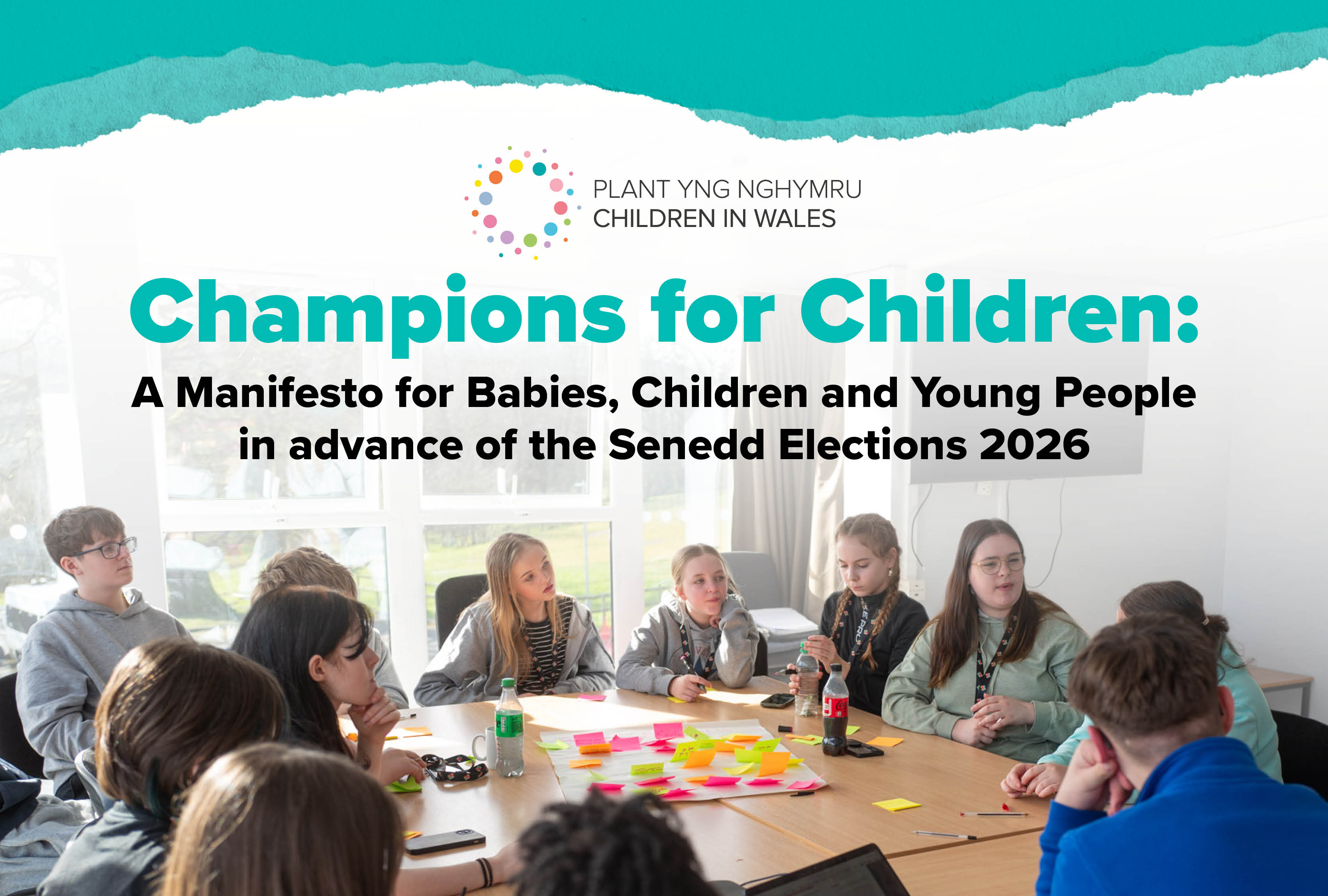 PLANT YNG NGHYMRU
CHILDREN IN WALES

Champions for Children:

A Manifesto for Babies, Children and Young People in advance of the Senedd Elections 2026